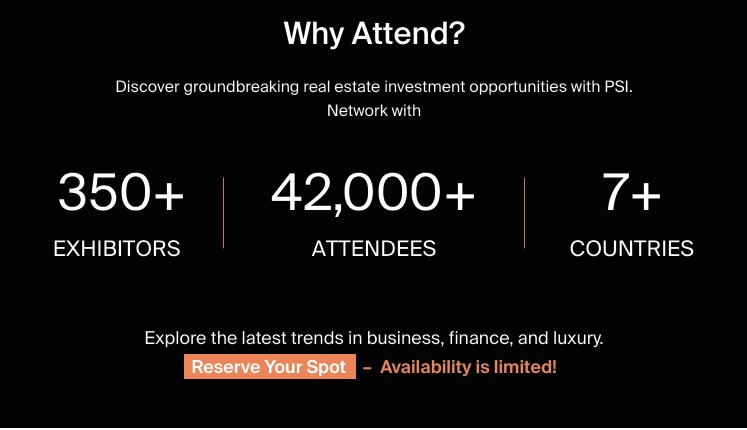 Why Attend?

Discover groundbreaking real estate investment opportunities with PSI. Network with

350+
EXHIBITORS

42,000+
ATTENDEES

7+
COUNTRIES

Explore the latest trends in business, finance, and luxury.

Reserve Your Spot – Availability is limited!